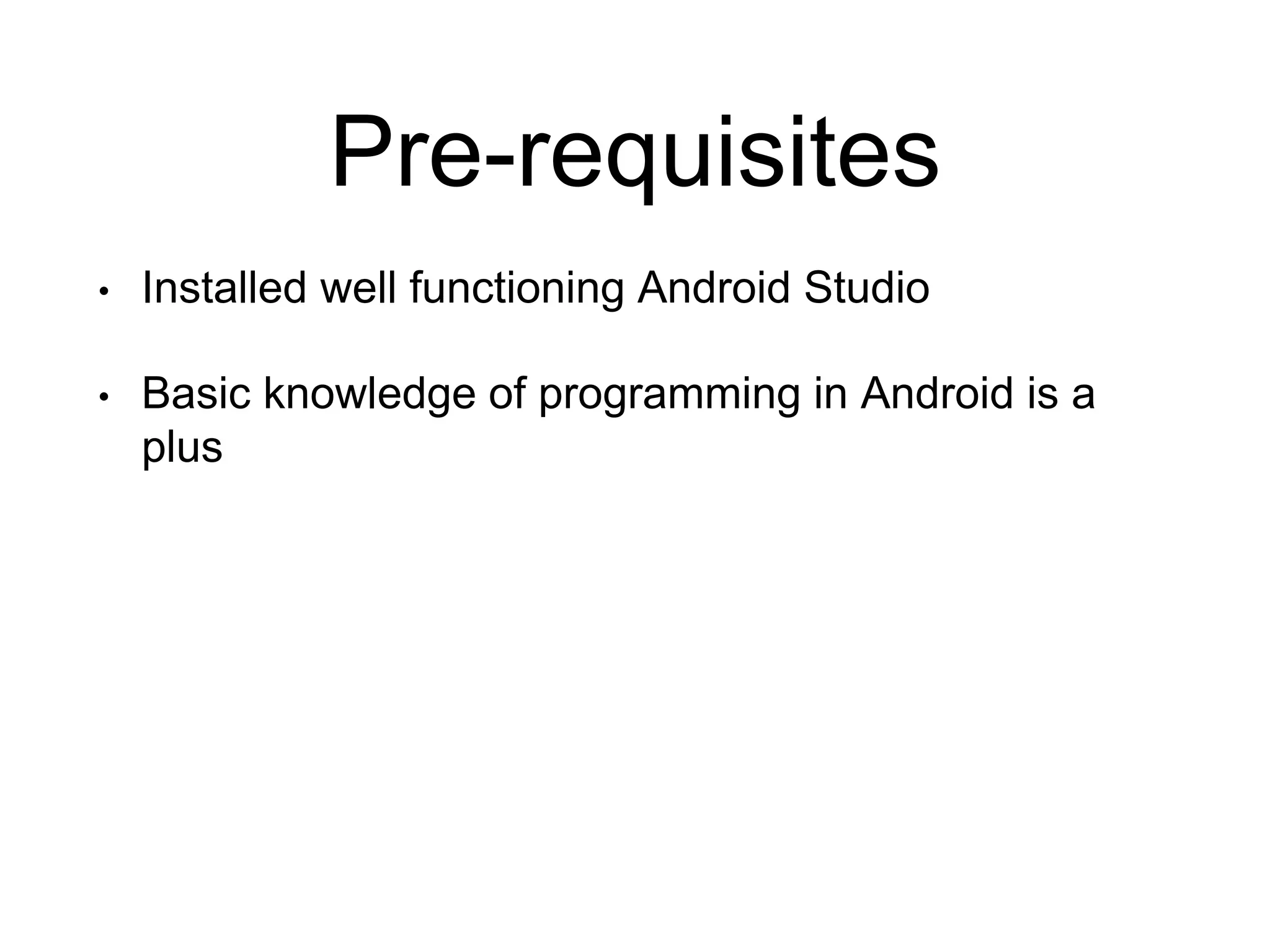 Pre-requisites

• Installed well functioning Android Studio

• Basic knowledge of programming in Android is a plus